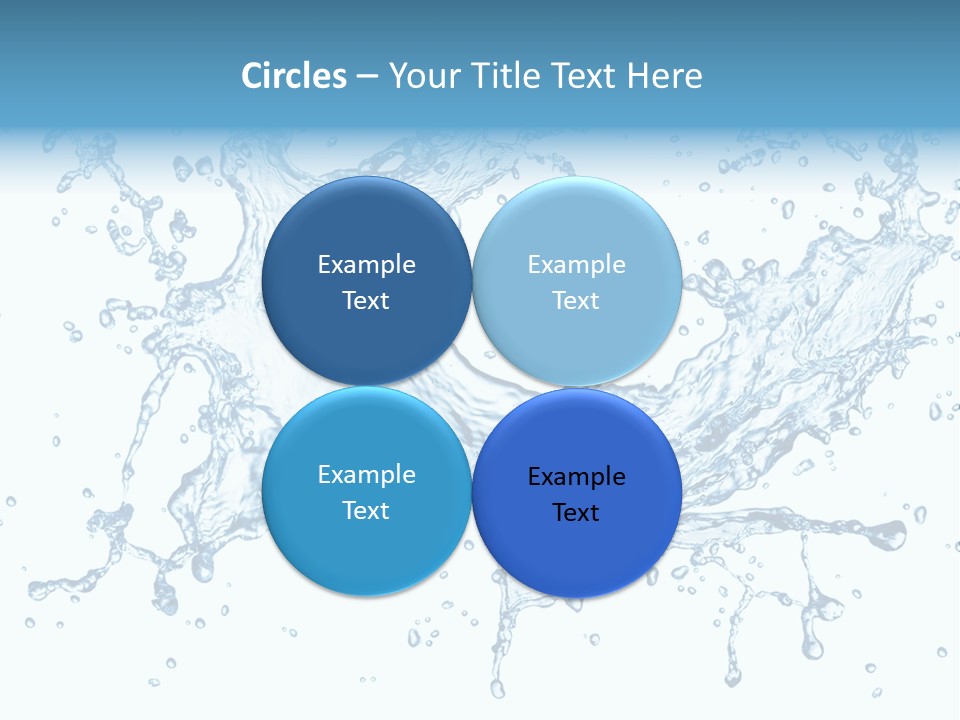 Circles – Your Title Text Here

Example Text

Example Text

Example Text

Example Text